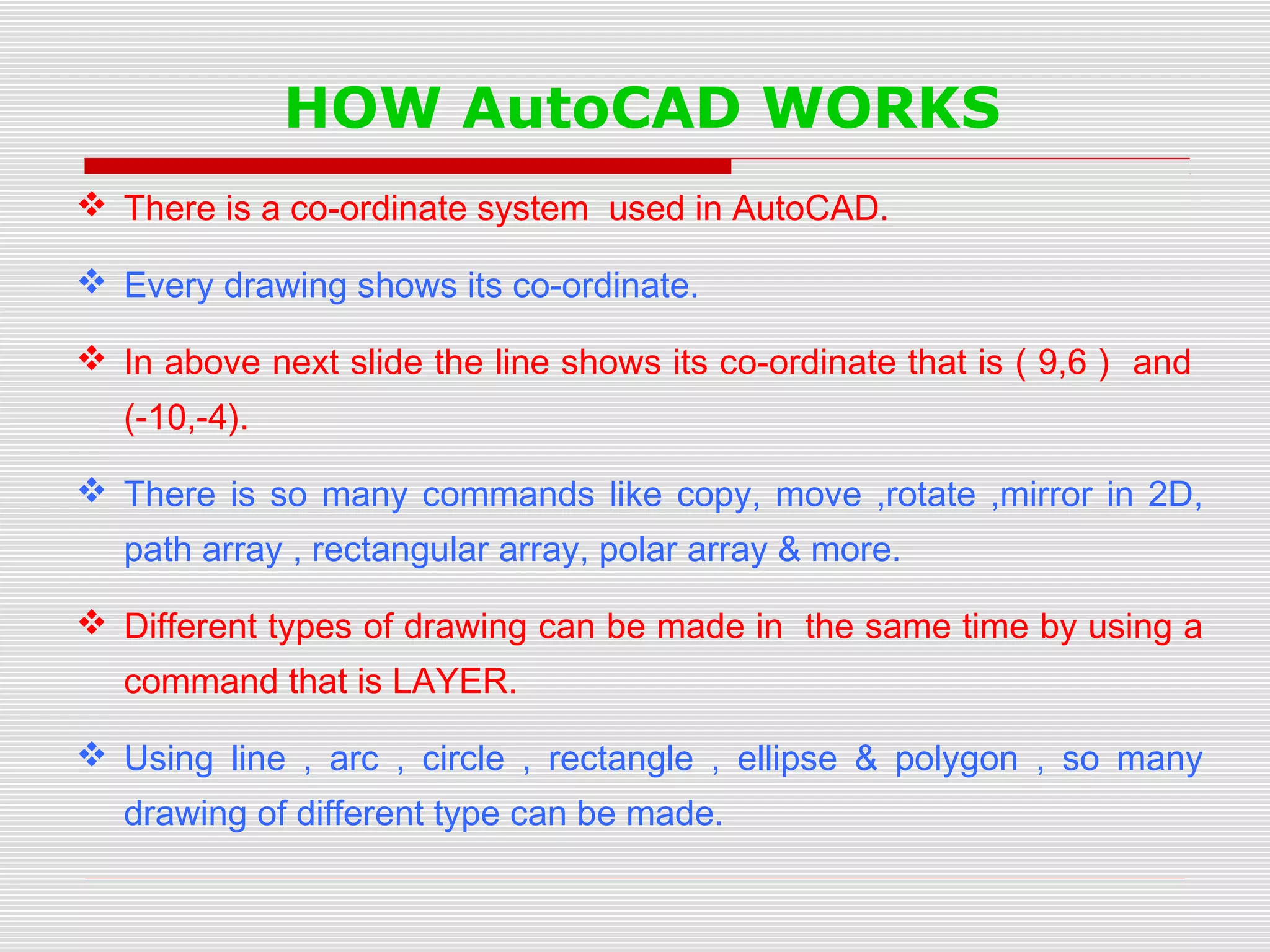 HOW AutoCAD WORKS

❖ There is a co-ordinate system used in AutoCAD.

❖ Every drawing shows its co-ordinate.

❖ In above next slide the line shows its co-ordinate that is ( 9,6 ) and (-10,-4).

❖ There is so many commands like copy, move ,rotate ,mirror in 2D, path array , rectangular array, polar array & more.

❖ Different types of drawing can be made in the same time by using a command that is LAYER.

❖ Using line , arc , circle , rectangle , ellipse & polygon , so many drawing of different type can be made.